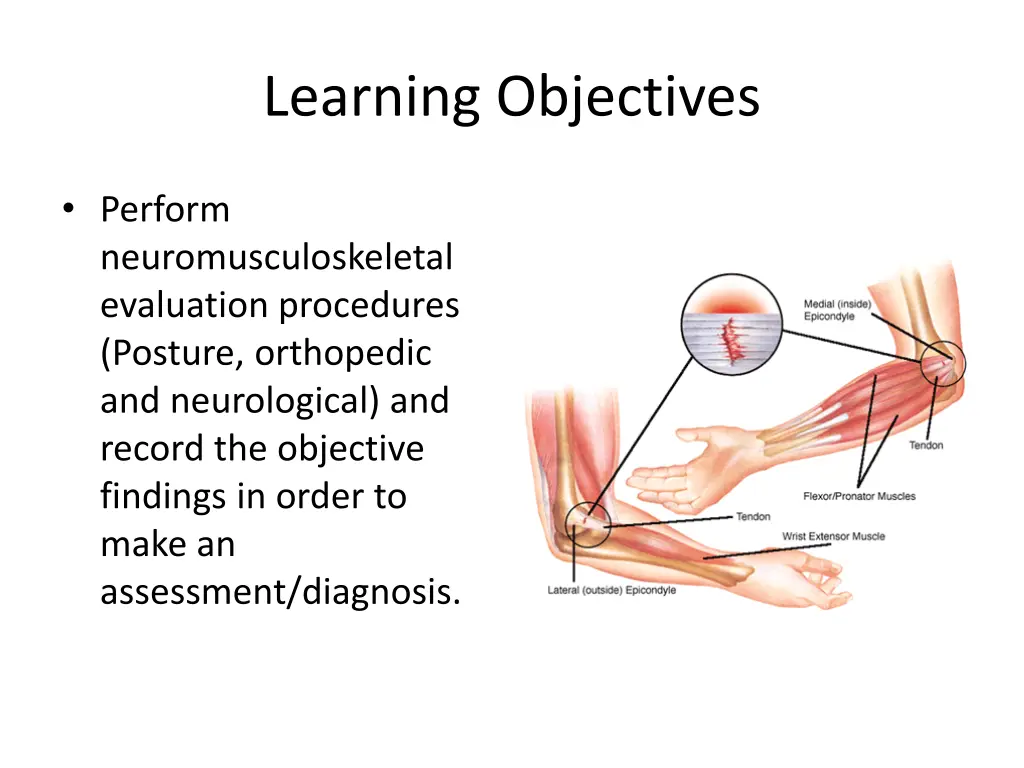 Learning Objectives

• Perform neuromusculoskeletal evaluation procedures (Posture, orthopedic and neurological) and record the objective findings in order to make an assessment/diagnosis.

Medial (inside) Epicondyle

Tendon

Flexor/Pronator Muscles

Tendon

Wrist Extensor Muscle

Lateral (outside) Epicondyle